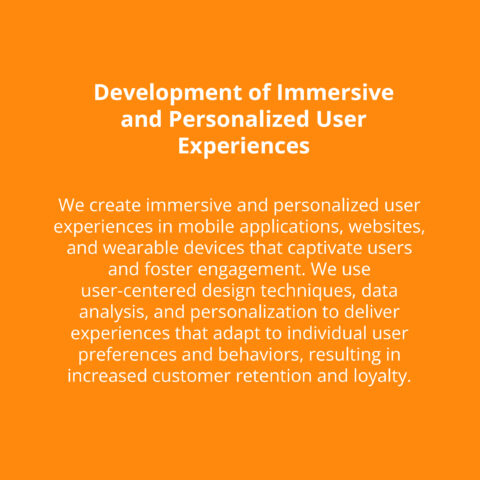 Development of Immersive and Personalized User Experiences

We create immersive and personalized user experiences in mobile applications, websites, and wearable devices that captivate users and foster engagement. We use user-centered design techniques, data analysis, and personalization to deliver experiences that adapt to individual user preferences and behaviors, resulting in increased customer retention and loyalty.